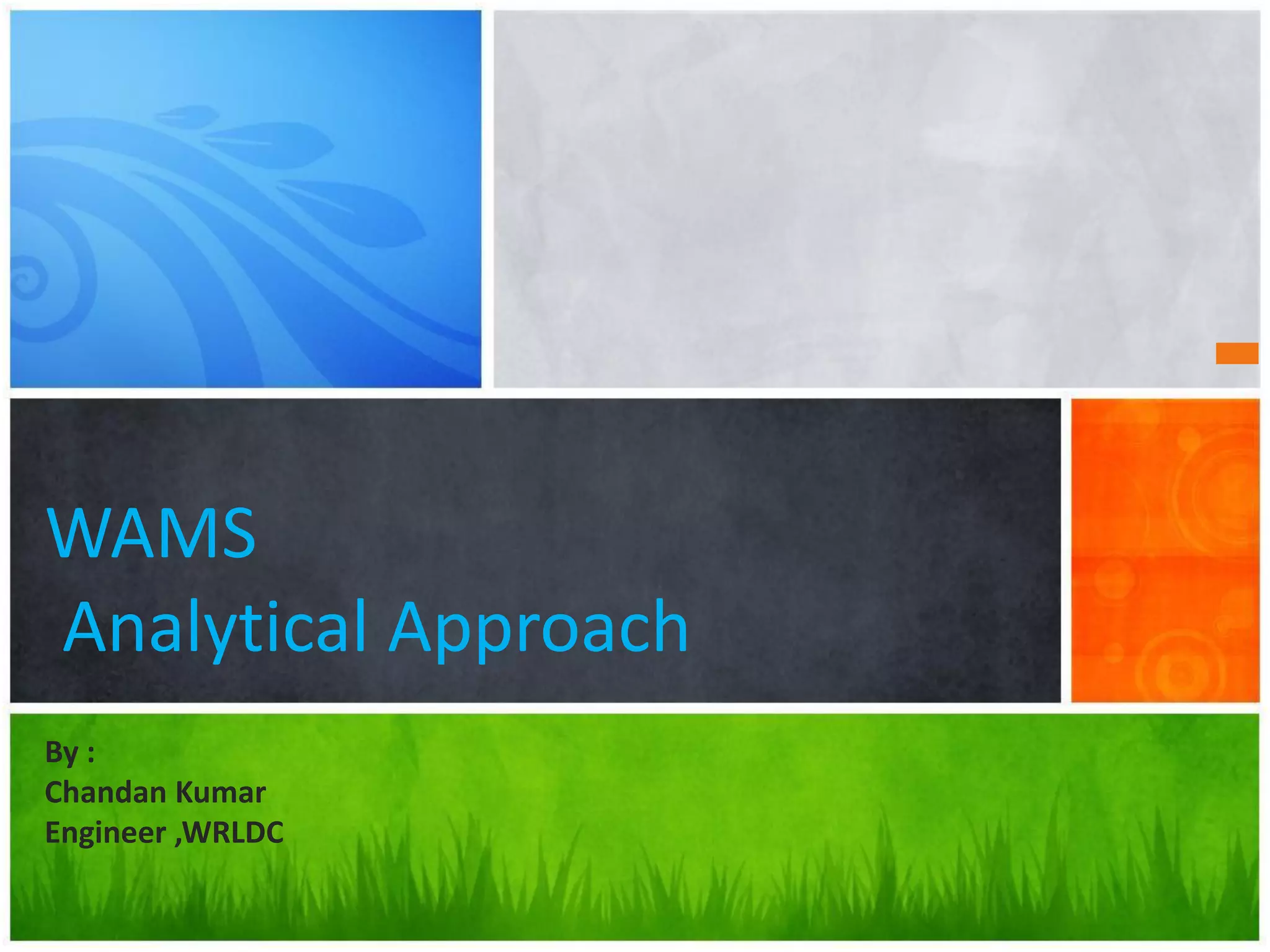 WAMS
Analytical Approach

By :
Chandan Kumar
Engineer ,WRLDC